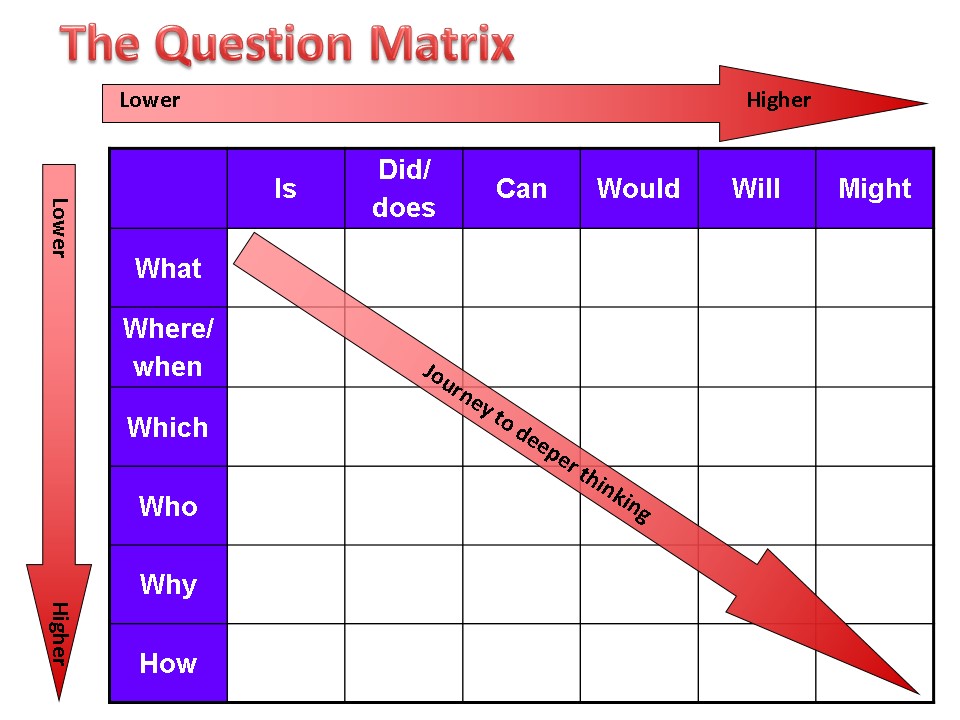 The Question Matrix

Lower

Higher

Lower

Higher

| | Is | Did/ does | Can | Would | Will | Might |
|---|---|---|---|---|---|---|
| What | | | | | | |
| Where/ when | | | | | | |
| Which | | | | | | |
| Who | | | | | | |
| Why | | | | | | |
| How | | | | | | |

Journey to deeper thinking